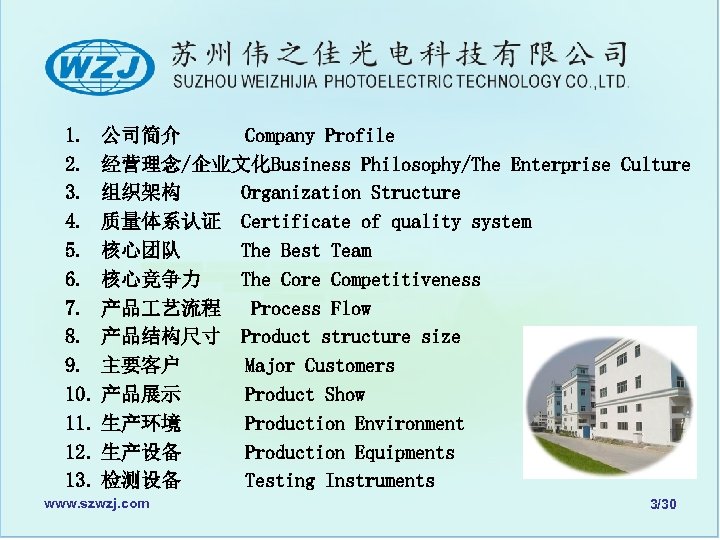 WZJ 苏州伟之佳光电科技有限公司
SUZHOU WEIZHIJIA PHOTOELECTRIC TECHNOLOGY CO.,LTD.

1. 公司简介 Company Profile
2. 经营理念/企业文化Business Philosophy/The Enterprise Culture
3. 组织架构 Organization Structure
4. 质量体系认证 Certificate of quality system
5. 核心团队 The Best Team
6. 核心竞争力 The Core Competitiveness
7. 产品工艺流程 Process Flow
8. 产品结构尺寸 Product structure size
9. 主要客户 Major Customers
10. 产品展示 Product Show
11. 生产环境 Production Environment
12. 生产设备 Production Equipments
13. 检测设备 Testing Instruments

www.szwzj.com

3/30